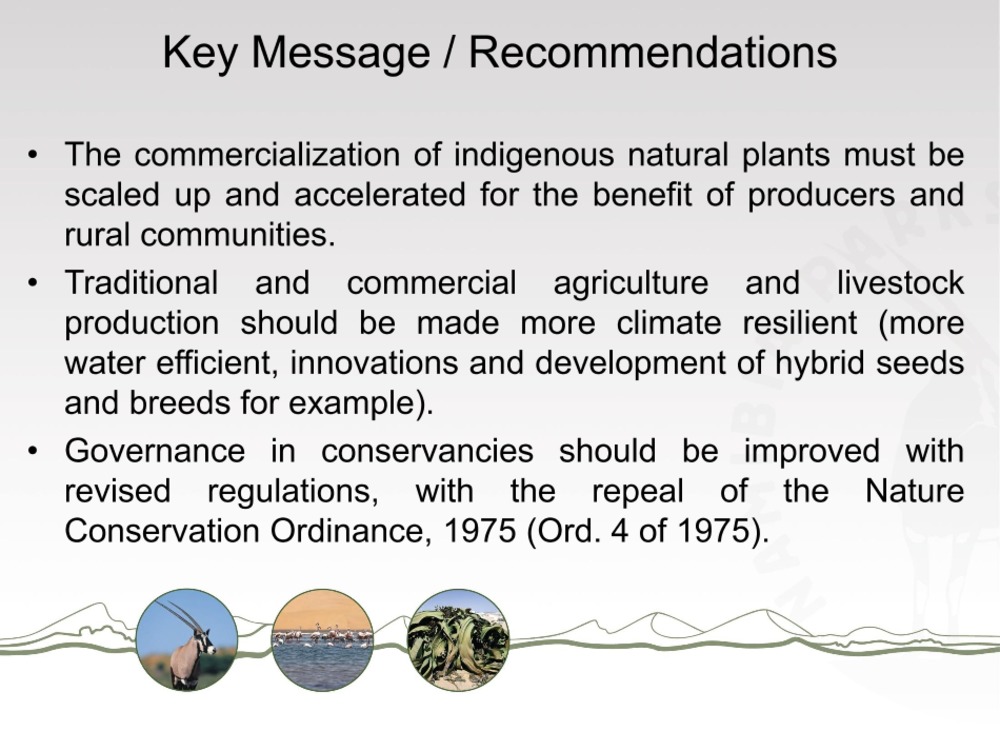 Key Message / Recommendations

• The commercialization of indigenous natural plants must be scaled up and accelerated for the benefit of producers and rural communities.

• Traditional and commercial agriculture and livestock production should be made more climate resilient (more water efficient, innovations and development of hybrid seeds and breeds for example).

• Governance in conservancies should be improved with revised regulations, with the repeal of the Nature Conservation Ordinance, 1975 (Ord. 4 of 1975).